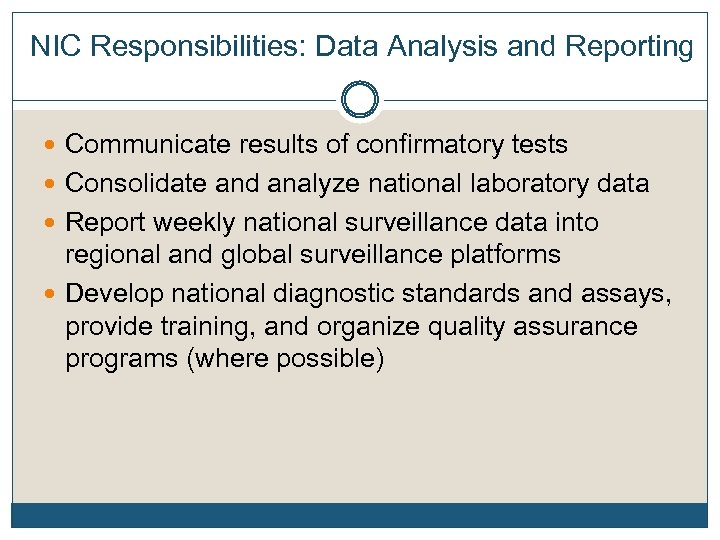 NIC Responsibilities: Data Analysis and Reporting

- Communicate results of confirmatory tests
- Consolidate and analyze national laboratory data
- Report weekly national surveillance data into regional and global surveillance platforms
- Develop national diagnostic standards and assays, provide training, and organize quality assurance programs (where possible)